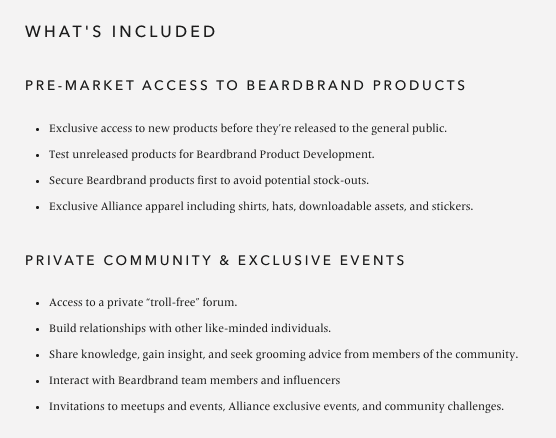 WHAT'S INCLUDED

PRE-MARKET ACCESS TO BEARDBRAND PRODUCTS

- Exclusive access to new products before they're released to the general public.
- Test unreleased products for Beardbrand Product Development.
- Secure Beardbrand products first to avoid potential stock-outs.
- Exclusive Alliance apparel including shirts, hats, downloadable assets, and stickers.

PRIVATE COMMUNITY & EXCLUSIVE EVENTS

- Access to a private "troll-free" forum.
- Build relationships with other like-minded individuals.
- Share knowledge, gain insight, and seek grooming advice from members of the community.
- Interact with Beardbrand team members and influencers
- Invitations to meetups and events, Alliance exclusive events, and community challenges.